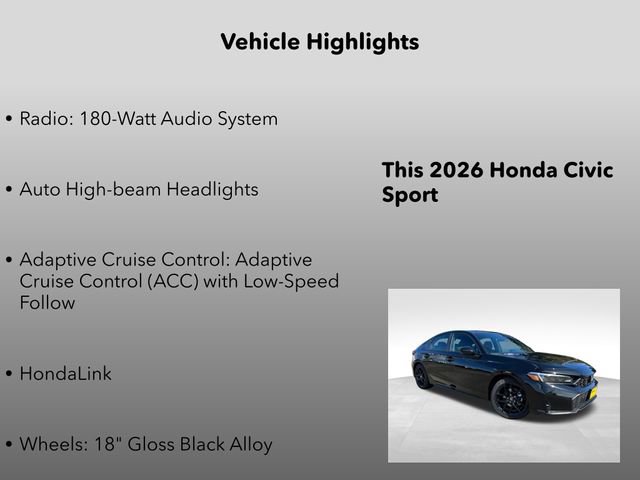 Vehicle Highlights

• Radio: 180-Watt Audio System

• Auto High-beam Headlights

• Adaptive Cruise Control: Adaptive Cruise Control (ACC) with Low-Speed Follow

• HondaLink

• Wheels: 18" Gloss Black Alloy

This 2026 Honda Civic Sport